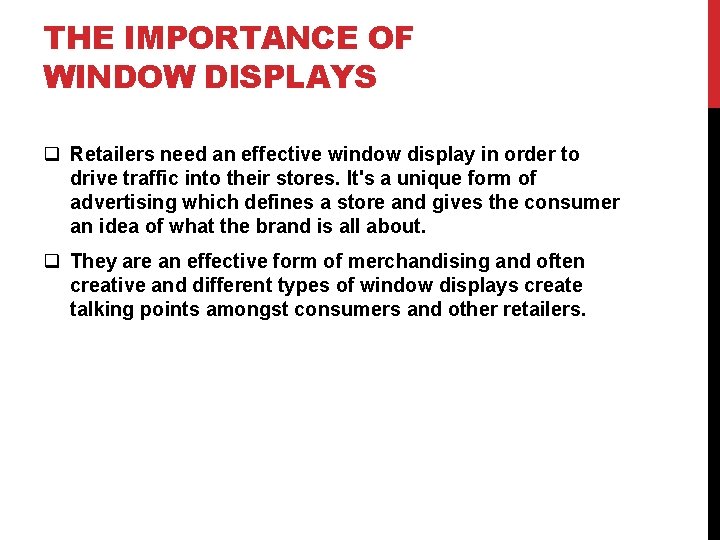 THE IMPORTANCE OF WINDOW DISPLAYS

❑ Retailers need an effective window display in order to drive traffic into their stores. It's a unique form of advertising which defines a store and gives the consumer an idea of what the brand is all about.

❑ They are an effective form of merchandising and often creative and different types of window displays create talking points amongst consumers and other retailers.